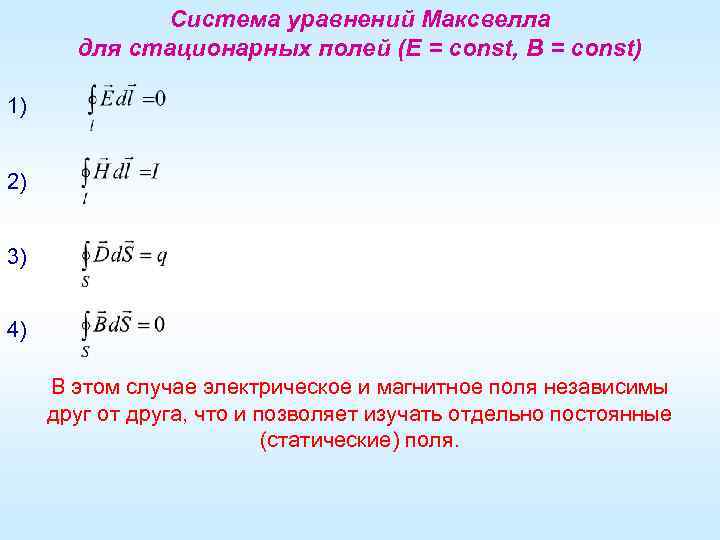 Система уравнений Максвелла для стационарных полей (E = const, B = const)

1) $\oint_l \vec{E}\,d\vec{l} = 0$

2) $\oint_l \vec{H}\,d\vec{l} = I$

3) $\oint_S \vec{D}\,d\vec{S} = q$

4) $\oint_S \vec{B}\,d\vec{S} = 0$

В этом случае электрическое и магнитное поля независимы друг от друга, что и позволяет изучать отдельно постоянные (статические) поля.